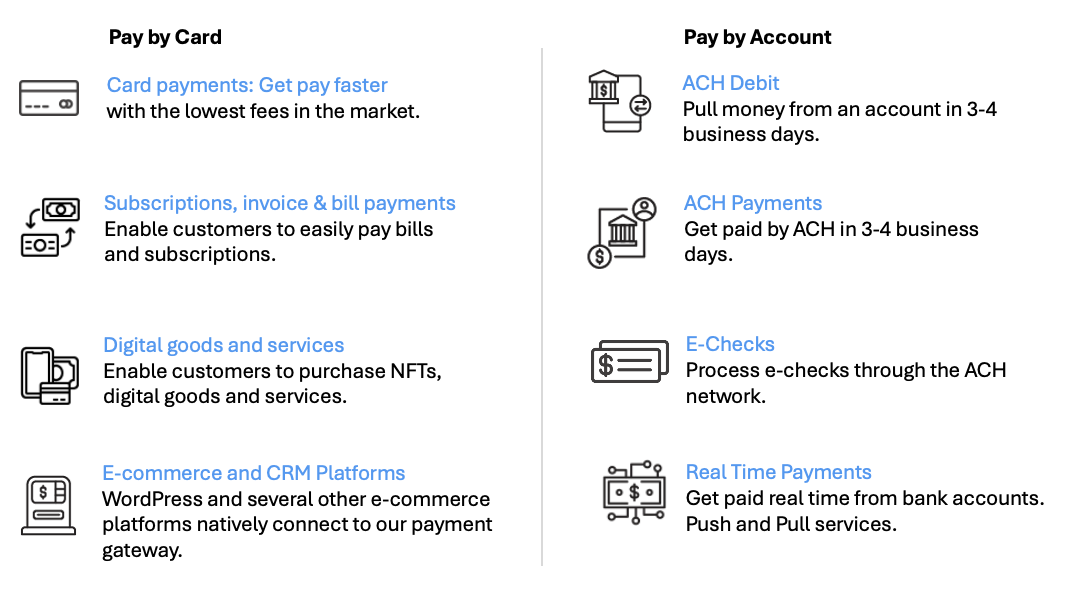 Pay by Card

Card payments: Get pay faster
with the lowest fees in the market.

Subscriptions, invoice & bill payments
Enable customers to easily pay bills and subscriptions.

Digital goods and services
Enable customers to purchase NFTs, digital goods and services.

E-commerce and CRM Platforms
WordPress and several other e-commerce platforms natively connect to our payment gateway.

Pay by Account

ACH Debit
Pull money from an account in 3-4 business days.

ACH Payments
Get paid by ACH in 3-4 business days.

E-Checks
Process e-checks through the ACH network.

Real Time Payments
Get paid real time from bank accounts. Push and Pull services.